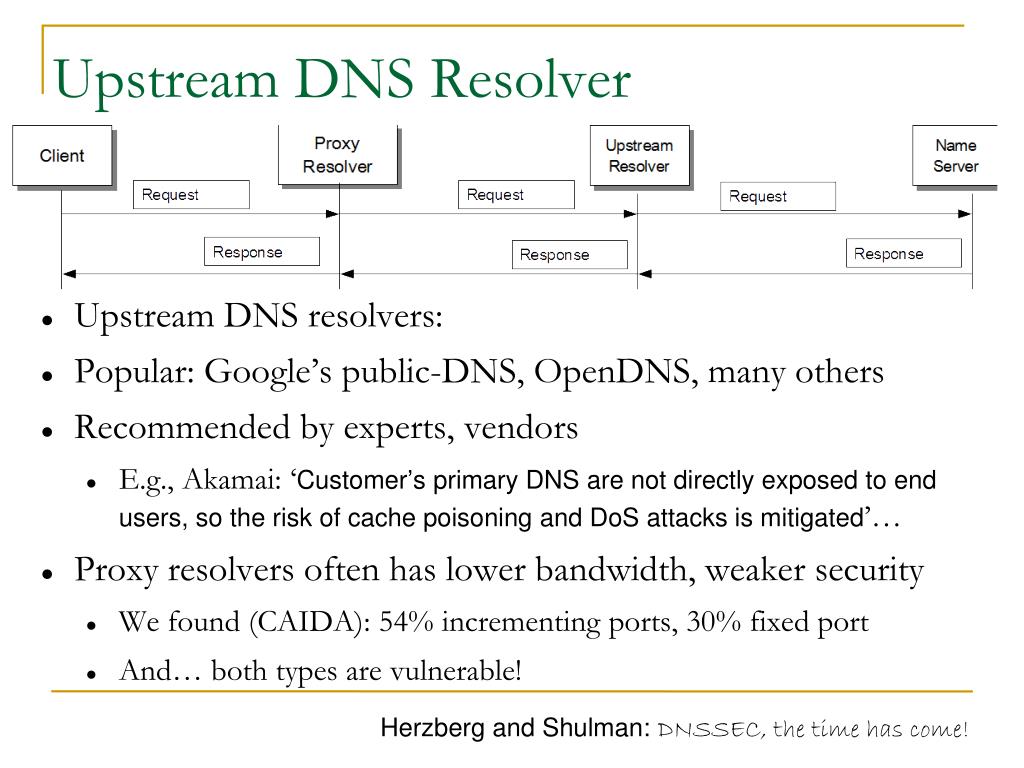 Upstream DNS Resolver

Client

Proxy Resolver

Upstream Resolver

Name Server

Request

Request

Request

Response

Response

Response

- Upstream DNS resolvers:
- Popular: Google's public-DNS, OpenDNS, many others
- Recommended by experts, vendors
  - E.g., Akamai: 'Customer's primary DNS are not directly exposed to end users, so the risk of cache poisoning and DoS attacks is mitigated'…
- Proxy resolvers often has lower bandwidth, weaker security
  - We found (CAIDA): 54% incrementing ports, 30% fixed port
  - And… both types are vulnerable!

Herzberg and Shulman: DNSSEC, the time has come!